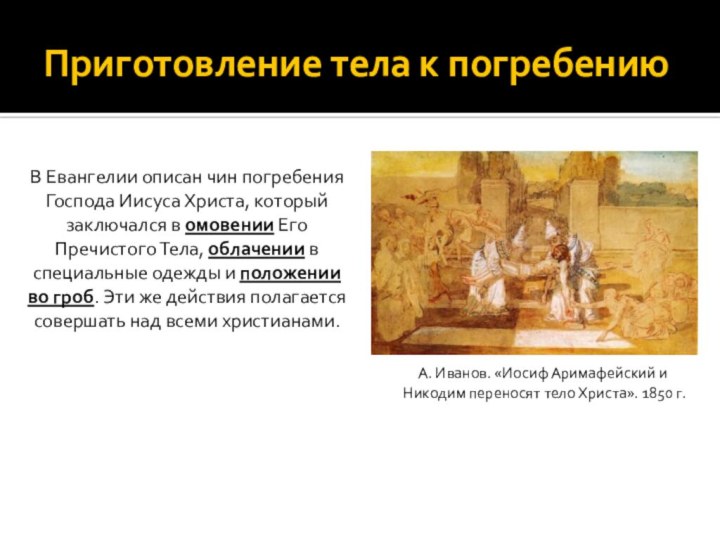 Приготовление тела к погребению

В Евангелии описан чин погребения Господа Иисуса Христа, который заключался в омовении Его Пречистого Тела, облачении в специальные одежды и положении во гроб. Эти же действия полагается совершать над всеми христианами.

А. Иванов. «Иосиф Аримафейский и Никодим переносят тело Христа». 1850 г.